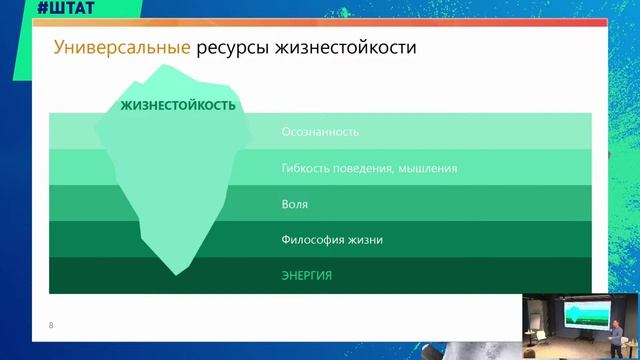 #ШТАТ

Универсальные ресурсы жизнестойкости

ЖИЗНЕСТОЙКОСТЬ

Осознанность

Гибкость поведения, мышления

Воля

Философия жизни

ЭНЕРГИЯ

8